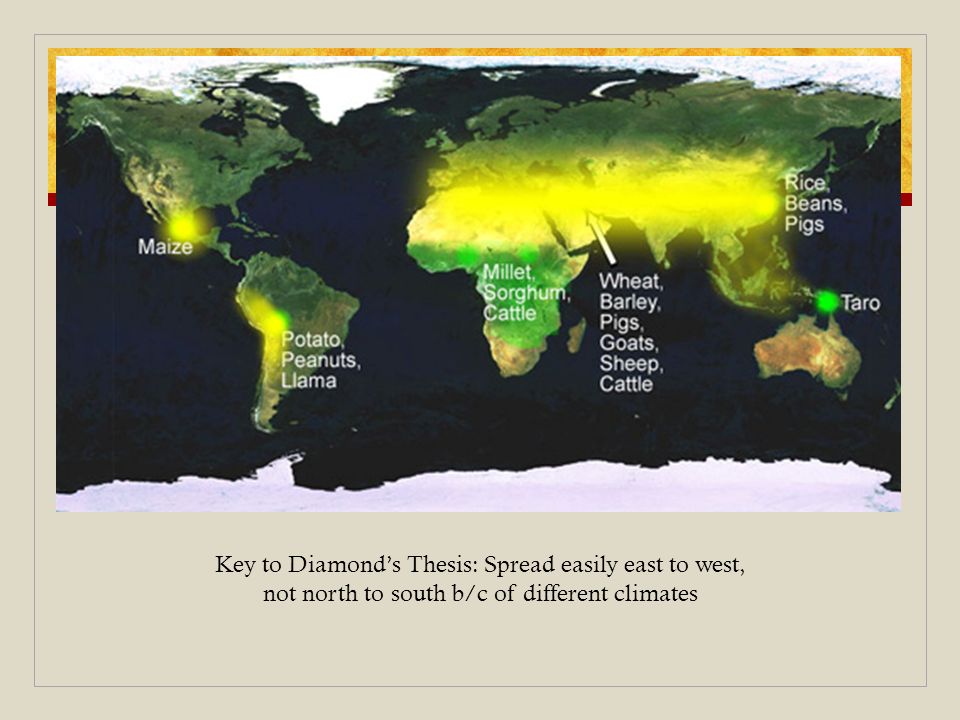 Maize

Potato, Peanuts, Llama

Millet, Sorghum, Cattle

Wheat, Barley, Pigs, Goats, Sheep, Cattle

Rice, Beans, Pigs

Taro

Key to Diamond's Thesis: Spread easily east to west, not north to south b/c of different climates